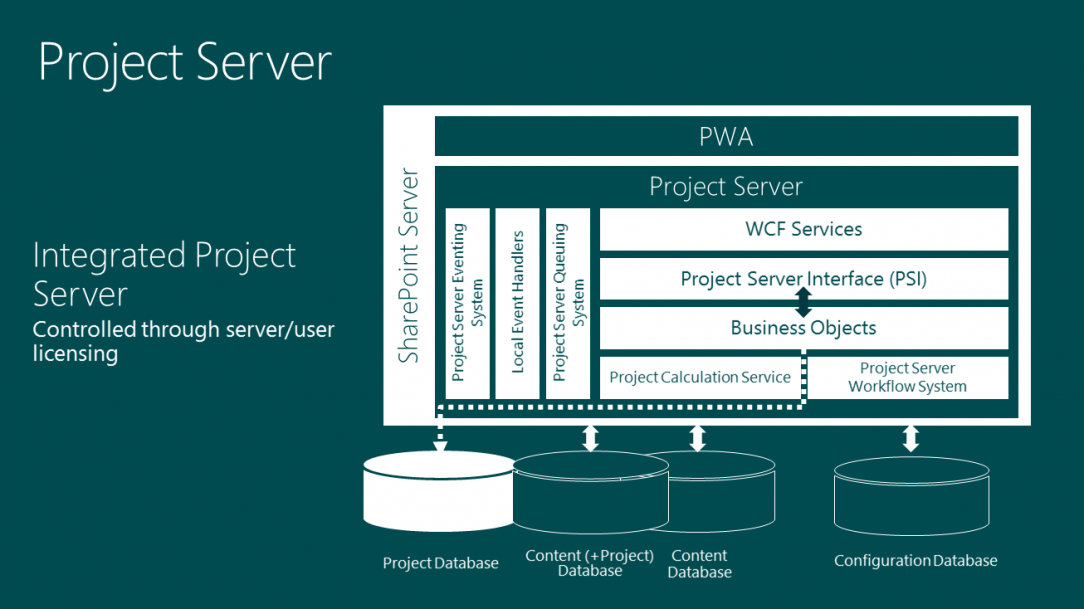 Project Server

Integrated Project Server

Controlled through server/user licensing

SharePoint Server

PWA

Project Server

Project Server Eventing System

Local Event Handlers

Project Server Queuing System

WCF Services

Project Server Interface (PSI)

Business Objects

Project Calculation Service

Project Server Workflow System

Project Database

Content (+Project) Database

Content Database

Configuration Database